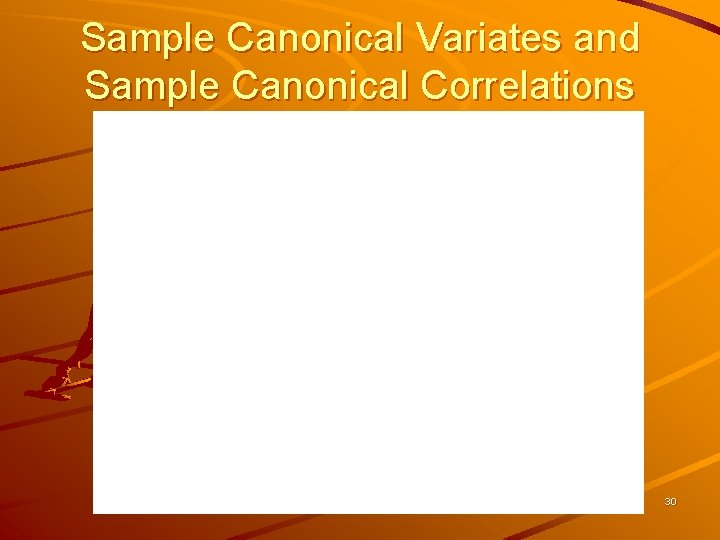 Sample Canonical Variates and Sample Canonical Correlations

30